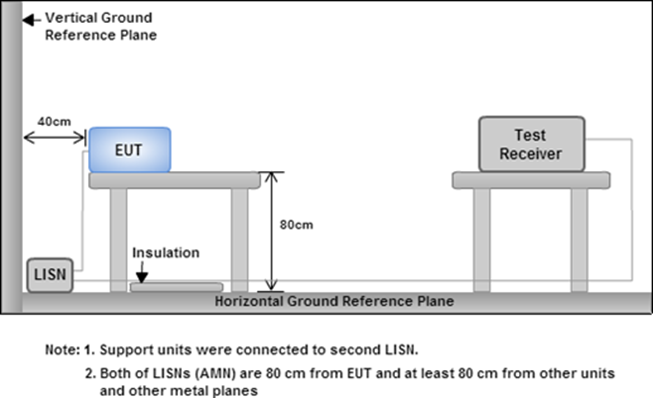 Vertical Ground Reference Plane

40cm

EUT

Test Receiver

80cm

Insulation

LISN

Horizontal Ground Reference Plane

Note: 1. Support units were connected to second LISN.

2. Both of LISNs (AMN) are 80 cm from EUT and at least 80 cm from other units and other metal planes